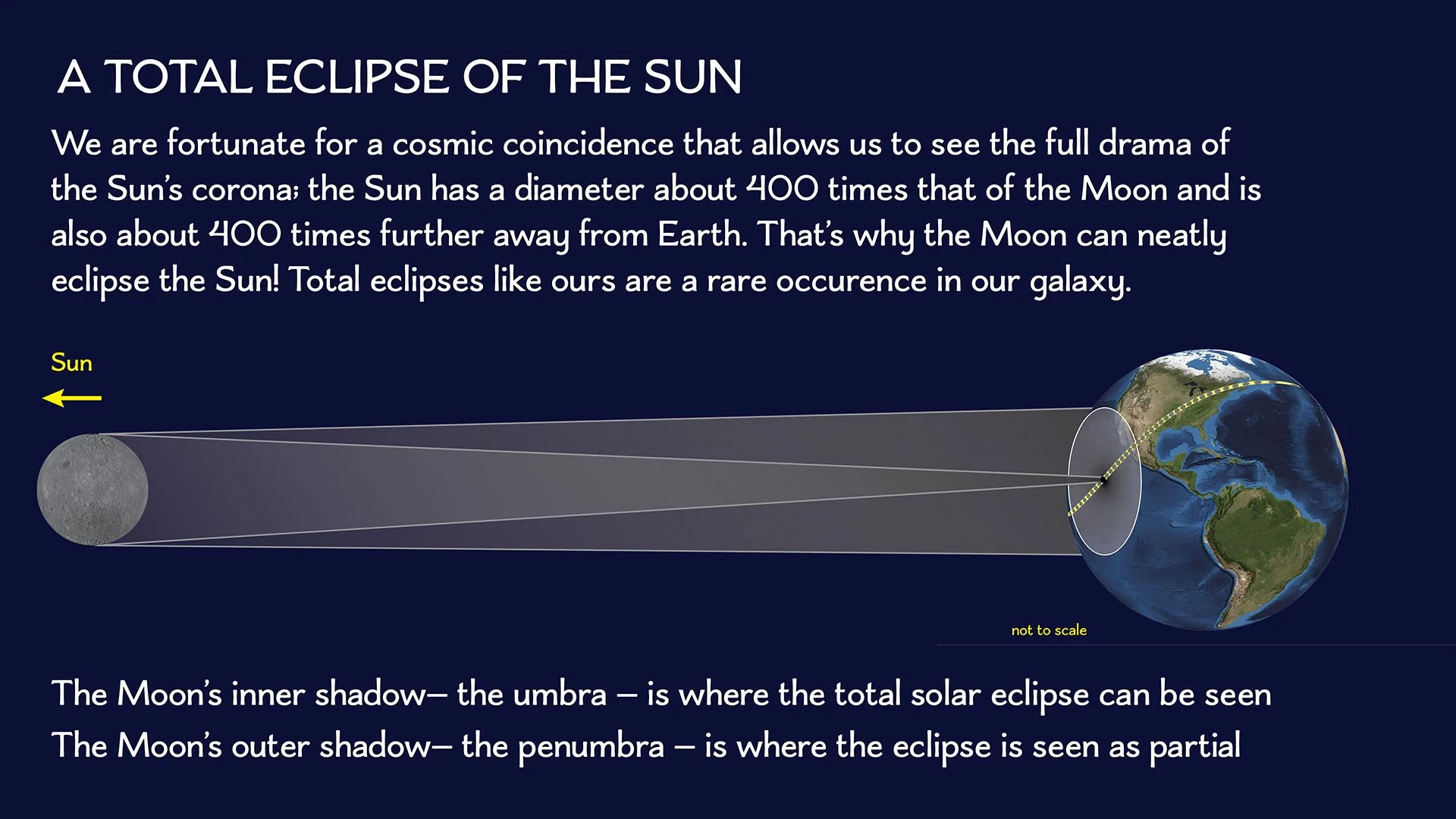 A TOTAL ECLIPSE OF THE SUN

We are fortunate for a cosmic coincidence that allows us to see the full drama of the Sun's corona; the Sun has a diameter about 400 times that of the Moon and is also about 400 times further away from Earth. That's why the Moon can neatly eclipse the Sun! Total eclipses like ours are a rare occurence in our galaxy.

Sun

not to scale

The Moon's inner shadow– the umbra – is where the total solar eclipse can be seen
The Moon's outer shadow– the penumbra – is where the eclipse is seen as partial